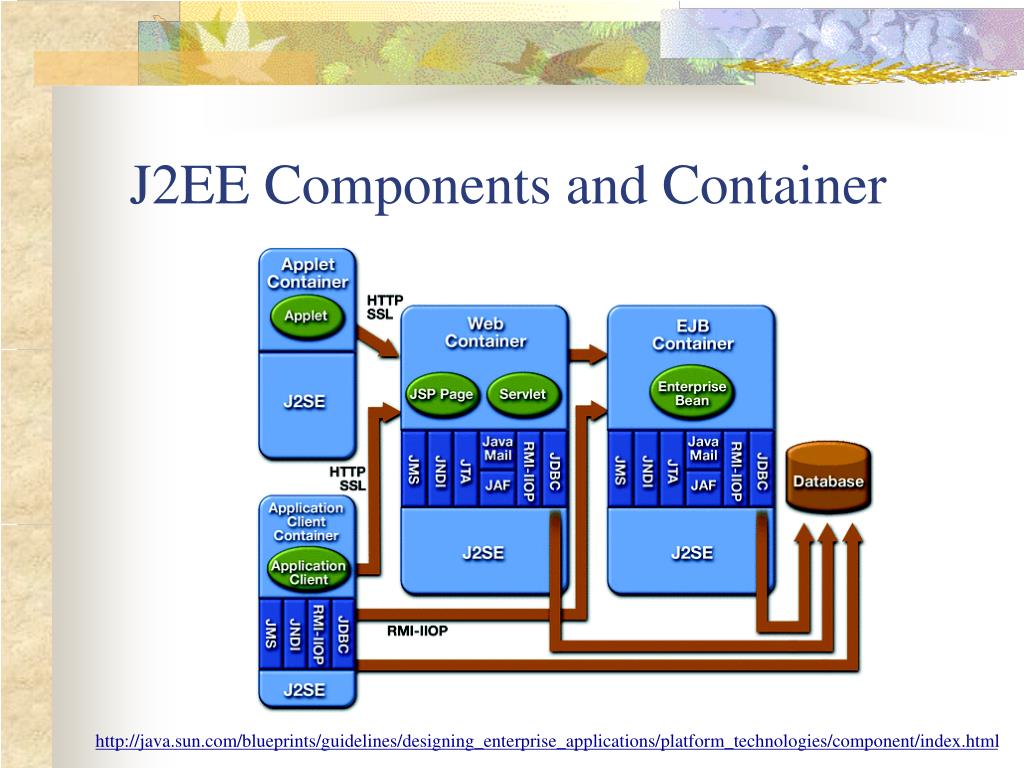 J2EE Components and Container

Applet Container

Applet

J2SE

HTTP SSL

Web Container

JSP Page

Servlet

JMS

JNDI

JTA

Java Mail

JAF

RMI-IIOP

JDBC

J2SE

EJB Container

Enterprise Bean

JMS

JNDI

JTA

Java Mail

JAF

RMI-IIOP

JDBC

J2SE

Database

HTTP SSL

Application Client Container

Application Client

JMS

JNDI

RMI-IIOP

JDBC

J2SE

RMI-IIOP

http://java.sun.com/blueprints/guidelines/designing_enterprise_applications/platform_technologies/component/index.html